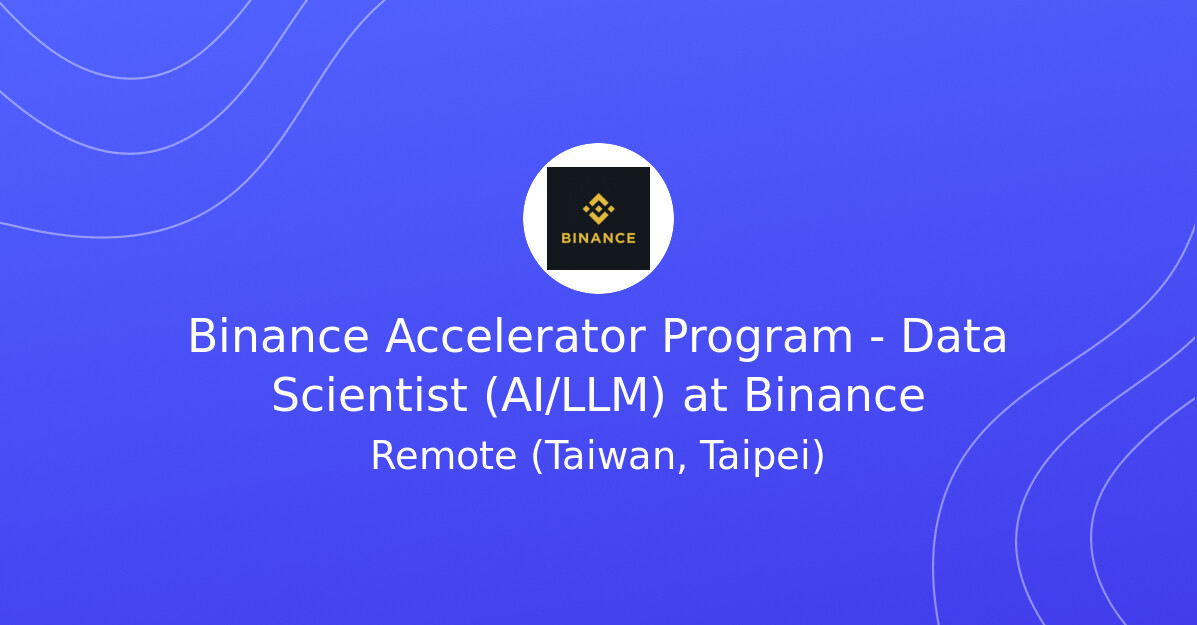 BINANCE

Binance Accelerator Program - Data Scientist (AI/LLM) at Binance

Remote (Taiwan, Taipei)